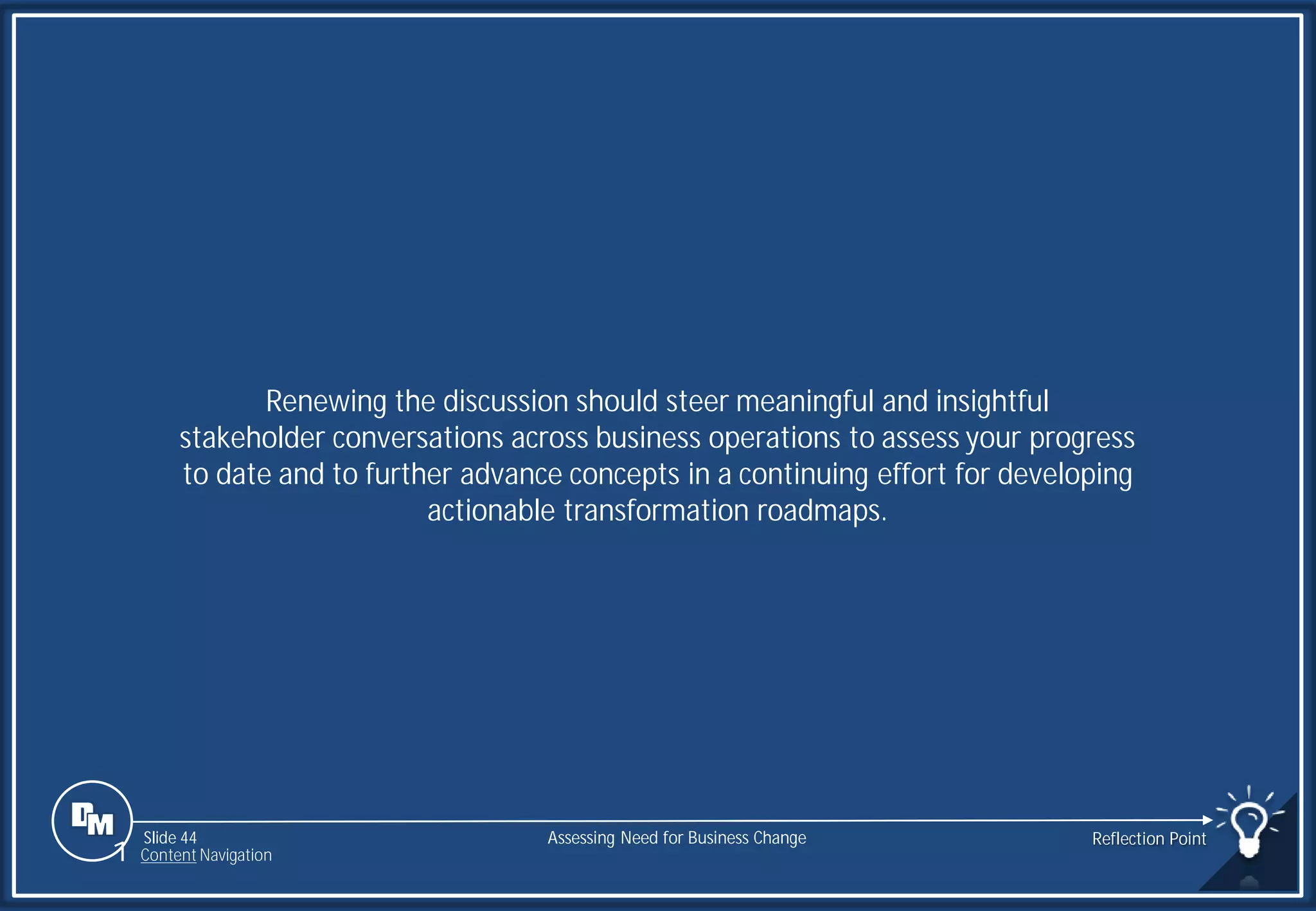 Renewing the discussion should steer meaningful and insightful stakeholder conversations across business operations to assess your progress to date and to further advance concepts in a continuing effort for developing actionable transformation roadmaps.

DM

Slide 44
Content Navigation

Assessing Need for Business Change

Reflection Point